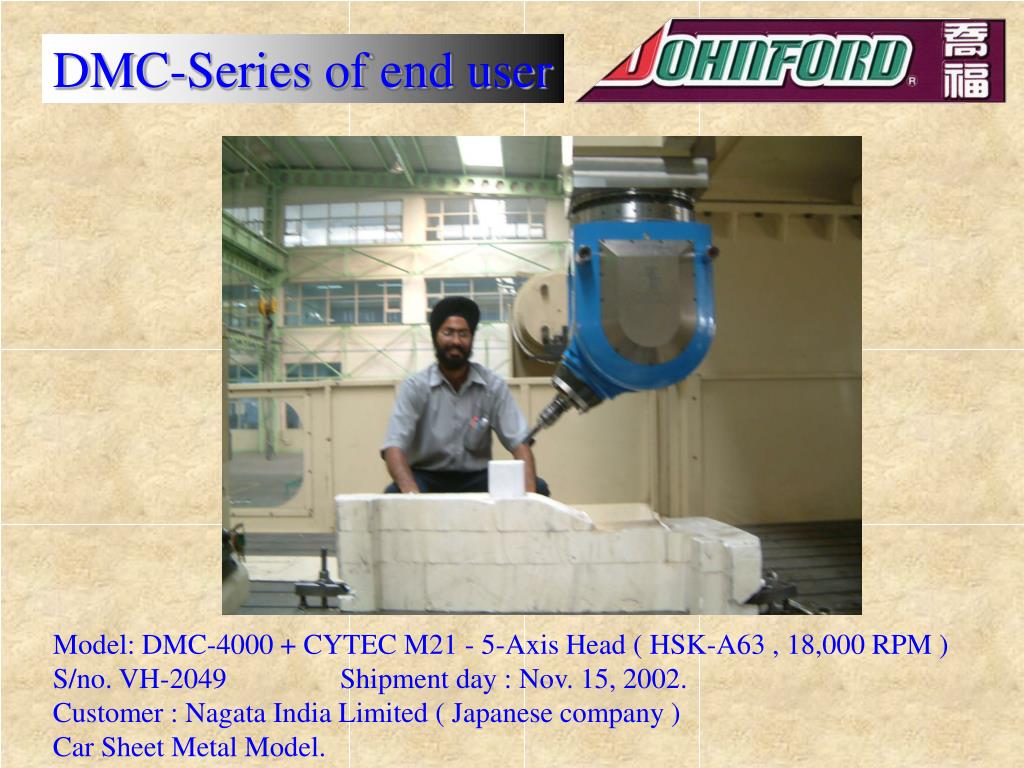 DMC-Series of end user

JOHNFORD® 喬福

Model: DMC-4000 + CYTEC M21 - 5-Axis Head ( HSK-A63 , 18,000 RPM )
S/no. VH-2049 Shipment day : Nov. 15, 2002.
Customer : Nagata India Limited ( Japanese company )
Car Sheet Metal Model.